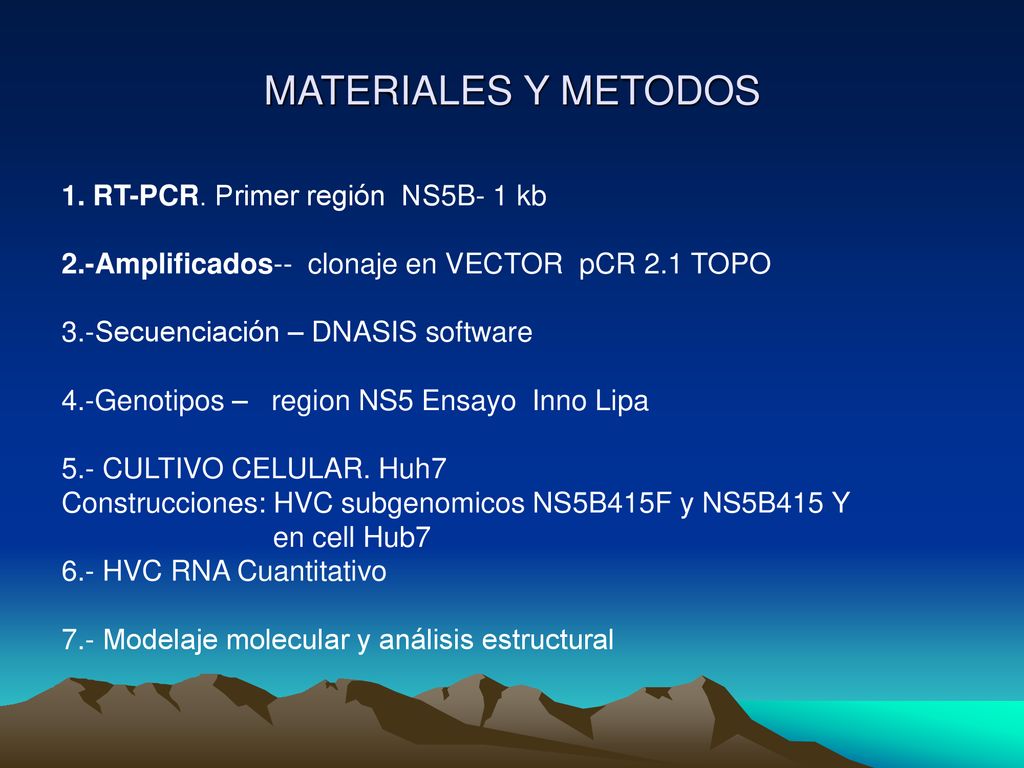 MATERIALES Y METODOS

1. RT-PCR. Primer región NS5B- 1 kb

2.-Amplificados-- clonaje en VECTOR pCR 2.1 TOPO

3.-Secuenciación – DNASIS software

4.-Genotipos – region NS5 Ensayo Inno Lipa

5.- CULTIVO CELULAR. Huh7
Construcciones: HVC subgenomicos NS5B415F y NS5B415 Y en cell Hub7
6.- HVC RNA Cuantitativo

7.- Modelaje molecular y análisis estructural